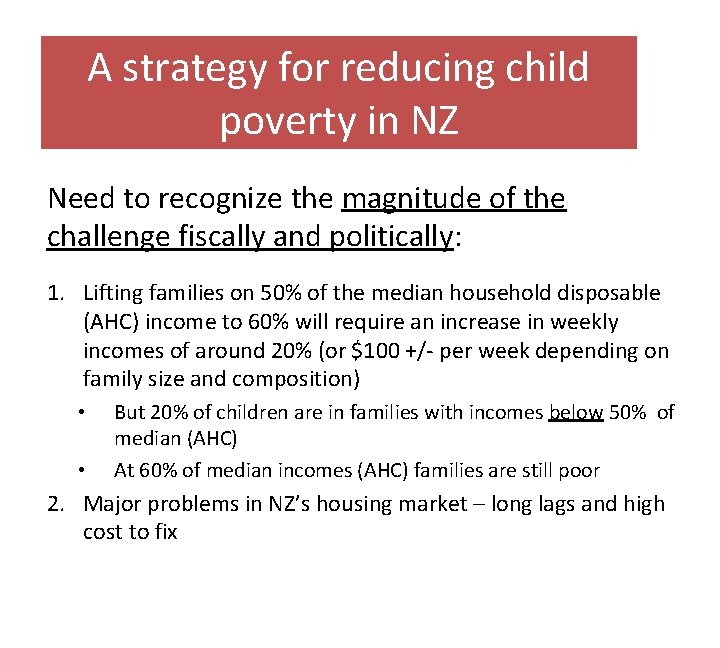 A strategy for reducing child poverty in NZ

Need to recognize the magnitude of the challenge fiscally and politically:

1. Lifting families on 50% of the median household disposable (AHC) income to 60% will require an increase in weekly incomes of around 20% (or \$100 +/- per week depending on family size and composition)
 • But 20% of children are in families with incomes below 50% of median (AHC)
 • At 60% of median incomes (AHC) families are still poor
2. Major problems in NZ's housing market – long lags and high cost to fix